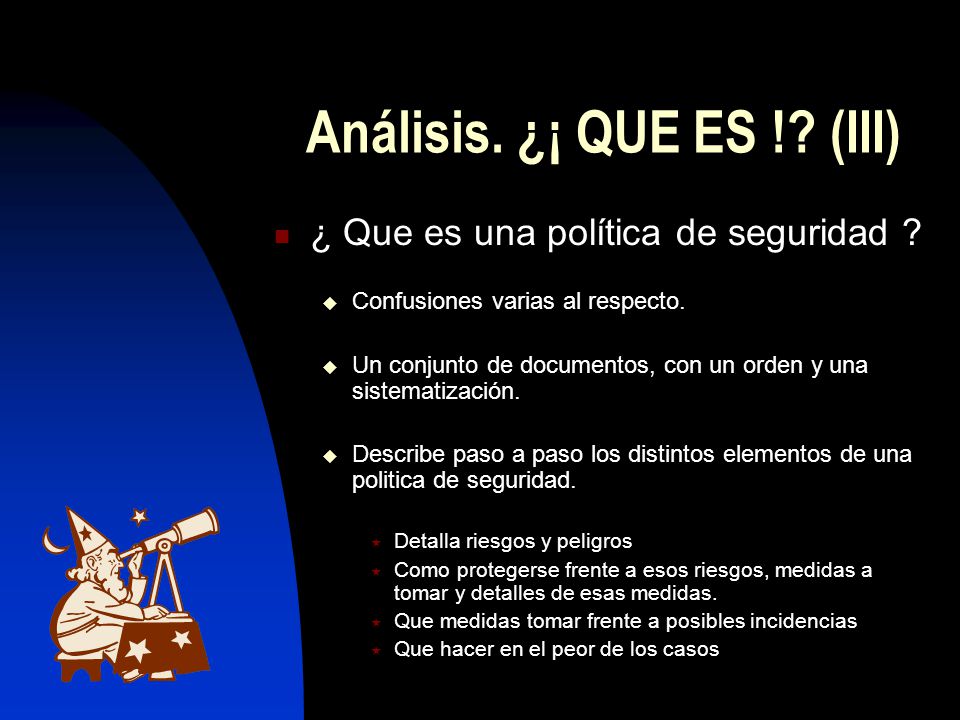 Análisis. ¿¡ QUE ES !? (III)

¿ Que es una política de seguridad ?

Confusiones varias al respecto.

Un conjunto de documentos, con un orden y una sistematización.

Describe paso a paso los distintos elementos de una politica de seguridad.

Detalla riesgos y peligros

Como protegerse frente a esos riesgos, medidas a tomar y detalles de esas medidas.

Que medidas tomar frente a posibles incidencias

Que hacer en el peor de los casos